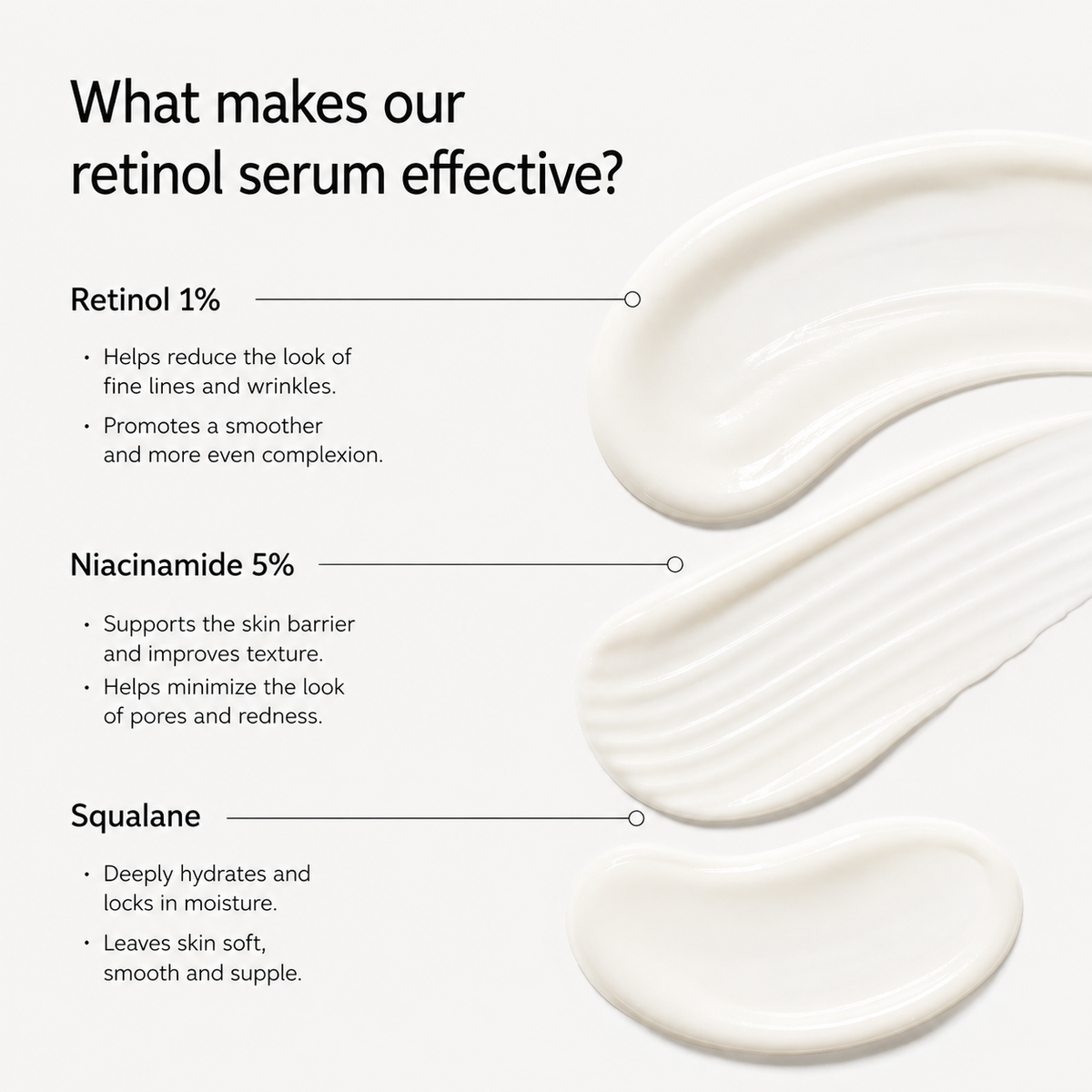 What makes our retinol serum effective?

Retinol 1%

• Helps reduce the look of fine lines and wrinkles.

• Promotes a smoother and more even complexion.

Niacinamide 5%

• Supports the skin barrier and improves texture.

• Helps minimize the look of pores and redness.

Squalane

• Deeply hydrates and locks in moisture.

• Leaves skin soft, smooth and supple.